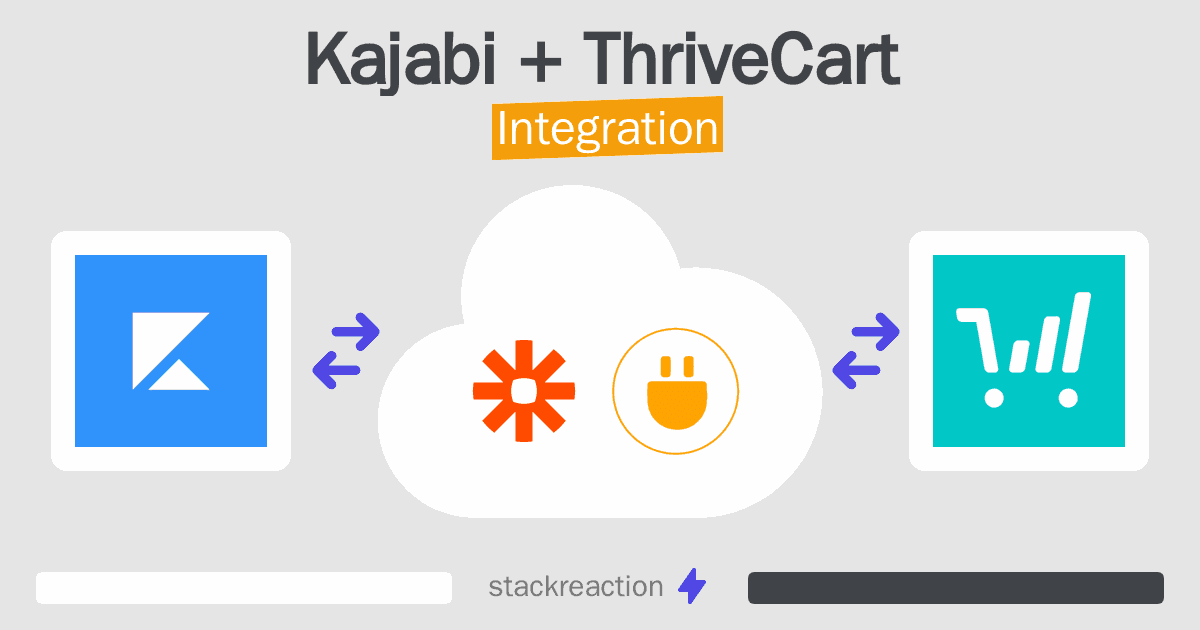 Kajabi + ThriveCart
Integration

stackreaction